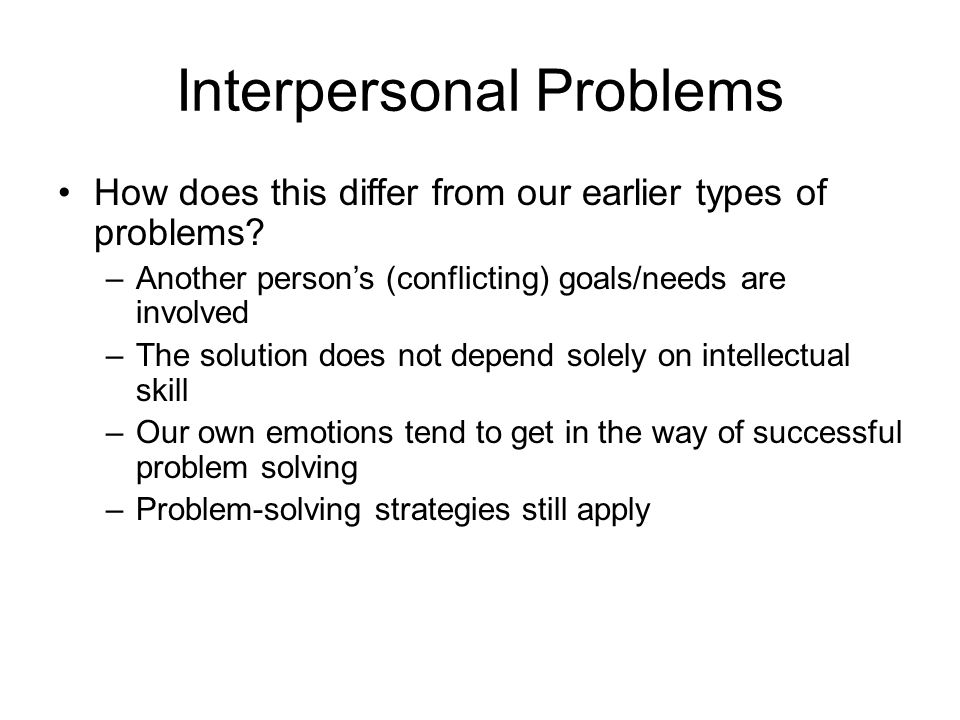 Interpersonal Problems

• How does this differ from our earlier types of problems?
– Another person’s (conflicting) goals/needs are involved
– The solution does not depend solely on intellectual skill
– Our own emotions tend to get in the way of successful problem solving
– Problem-solving strategies still apply